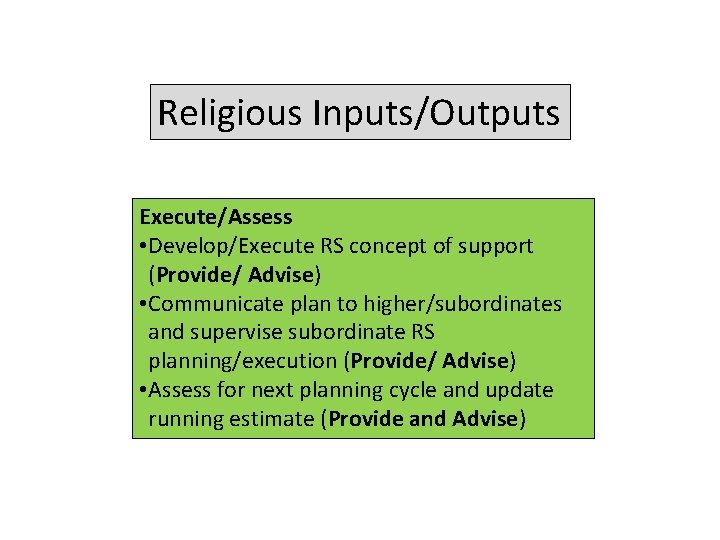 Religious Inputs/Outputs

Execute/Assess
•Develop/Execute RS concept of support (Provide/ Advise)
•Communicate plan to higher/subordinates and supervise subordinate RS planning/execution (Provide/ Advise)
•Assess for next planning cycle and update running estimate (Provide and Advise)